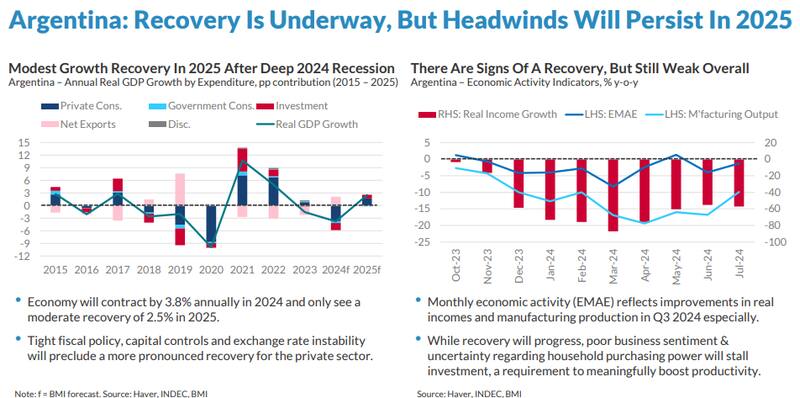 Argentina: Recovery Is Underway, But Headwinds Will Persist In 2025

Modest Growth Recovery In 2025 After Deep 2024 Recession
Argentina – Annual Real GDP Growth by Expenditure, pp contribution (2015 – 2025)

Private Cons. Government Cons. Investment
Net Exports Disc. Real GDP Growth

15
12
9
6
3
0
-3
-6
-9
-12

2015 2016 2017 2018 2019 2020 2021 2022 2023 2024f 2025f

• Economy will contract by 3.8% annually in 2024 and only see a moderate recovery of 2.5% in 2025.

• Tight fiscal policy, capital controls and exchange rate instability will preclude a more pronounced recovery for the private sector.

Note: f = BMI forecast. Source: Haver, INDEC, BMI

There Are Signs Of A Recovery, But Still Weak Overall
Argentina – Economic Activity Indicators, % y-o-y

RHS: Real Income Growth LHS: EMAE LHS: M'facturing Output

5
0
-5
-10
-15
-20
-25

20
0
-20
-40
-60
-80
-100

Oct-23 Nov-23 Dec-23 Jan-24 Feb-24 Mar-24 Apr-24 May-24 Jun-24 Jul-24

• Monthly economic activity (EMAE) reflects improvements in real incomes and manufacturing production in Q3 2024 especially.

• While recovery will progress, poor business sentiment & uncertainty regarding household purchasing power will stall investment, a requirement to meaningfully boost productivity.

Source: Haver, INDEC, BMI